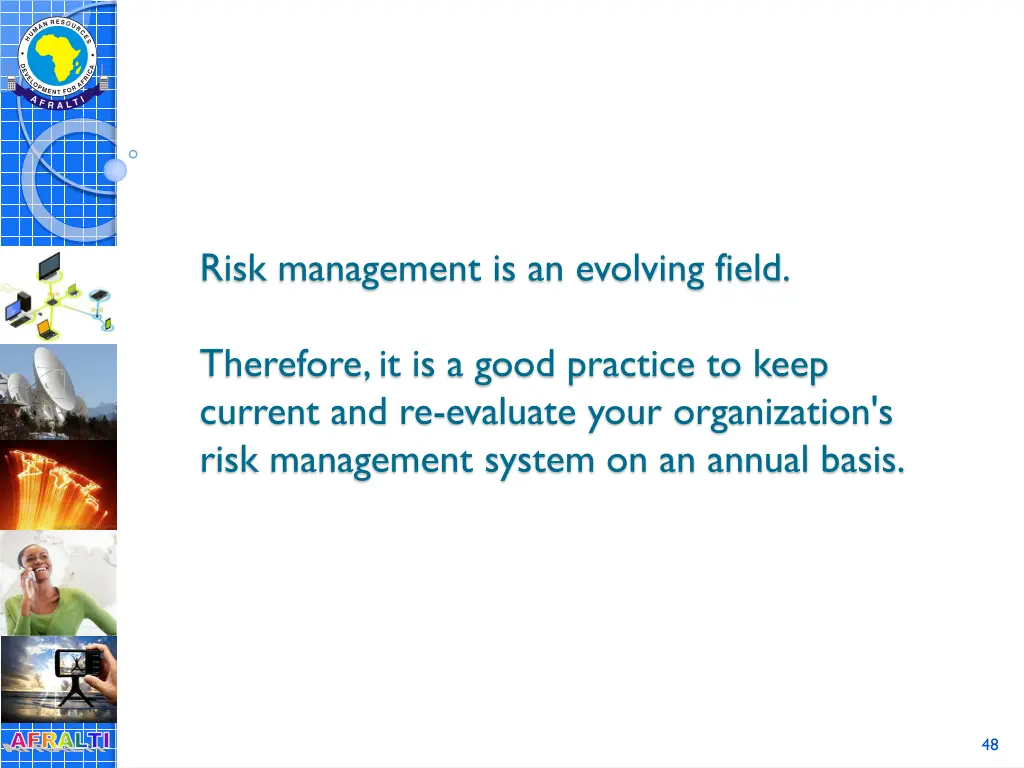 HUMAN RESOURCES
DEVELOPMENT FOR AFRICA
AFRALTI

Risk management is an evolving field.

Therefore, it is a good practice to keep current and re-evaluate your organization's risk management system on an annual basis.

AFRALTI

48